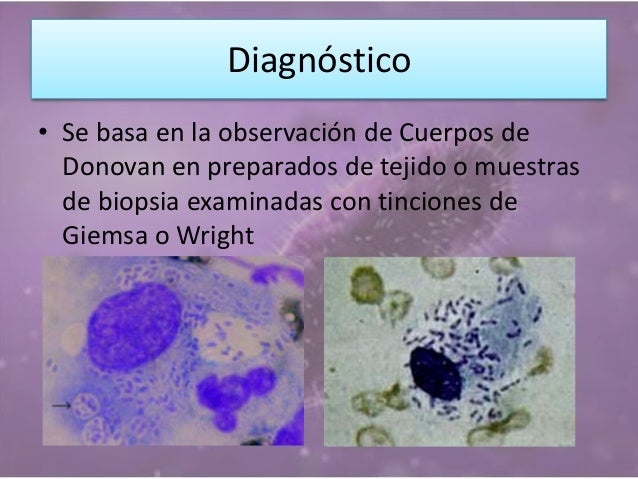 Diagnóstico

• Se basa en la observación de Cuerpos de Donovan en preparados de tejido o muestras de biopsia examinadas con tinciones de Giemsa o Wright